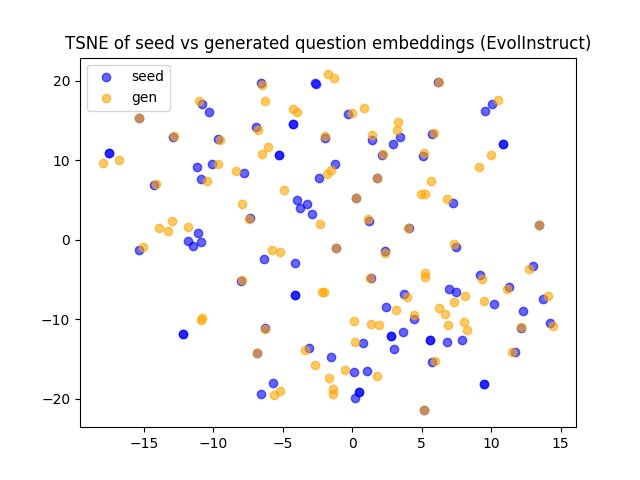 TSNE of seed vs generated question embeddings (EvolInstruct)

seed
gen

20
10
0
−10
−20

−15
−10
−5
0
5
10
15